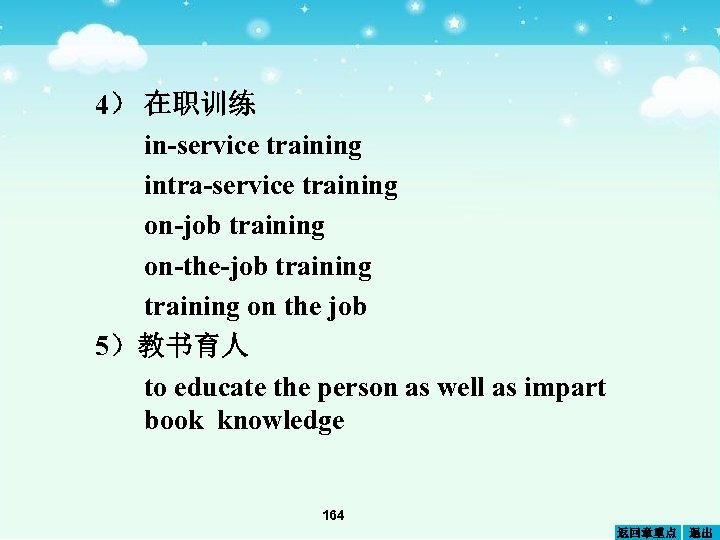 4） 在职训练

in-service training

intra-service training

on-job training

on-the-job training

training on the job

5）教书育人

to educate the person as well as impart book knowledge

164

返回章重点 退出